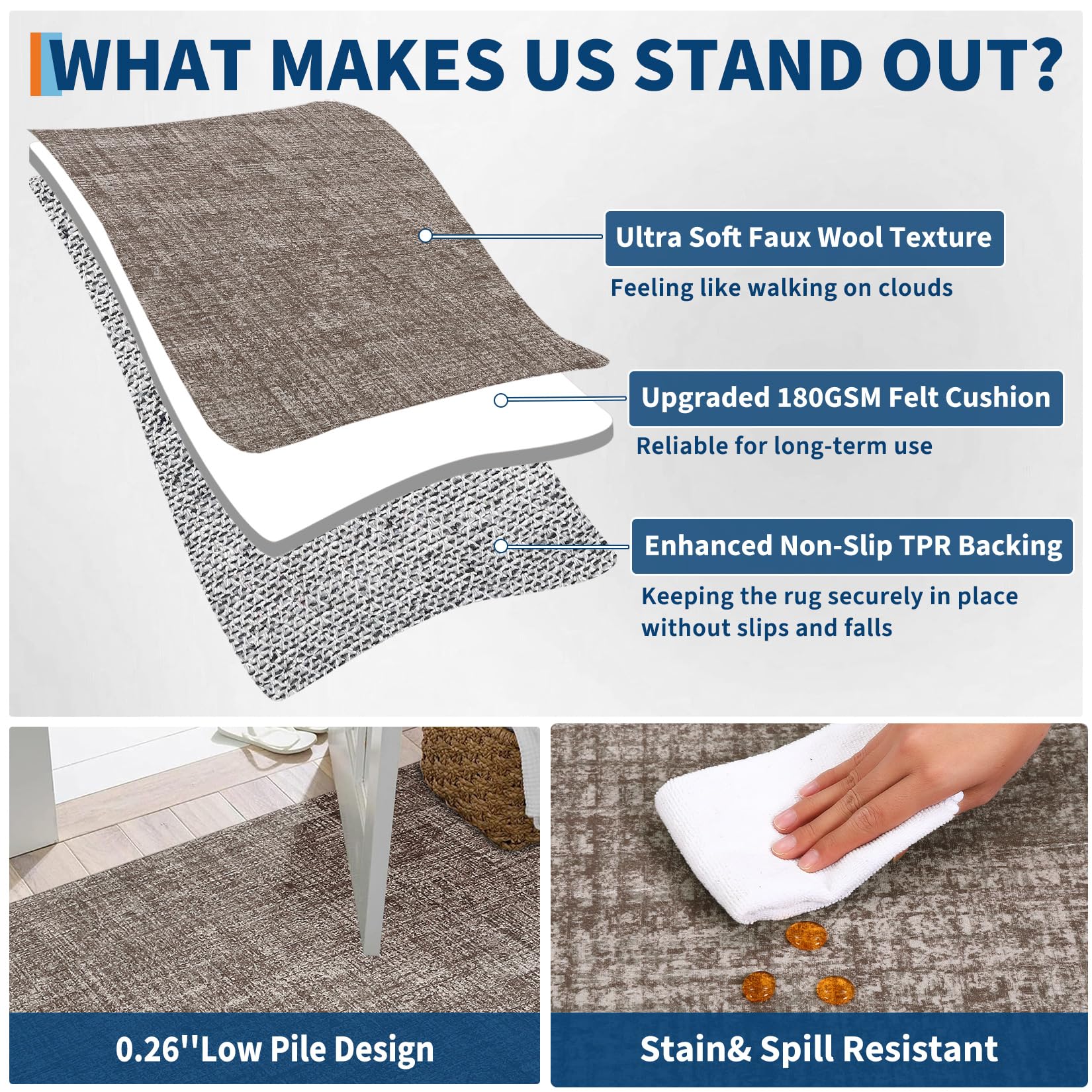 WHAT MAKES US STAND OUT?

Ultra Soft Faux Wool Texture
Feeling like walking on clouds

Upgraded 180GSM Felt Cushion
Reliable for long-term use

Enhanced Non-Slip TPR Backing
Keeping the rug securely in place without slips and falls

0.26''Low Pile Design

Stain& Spill Resistant